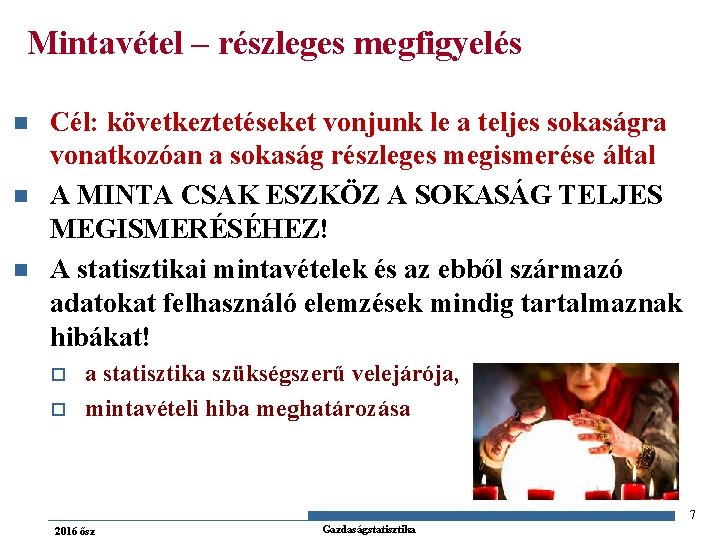 Mintavétel – részleges megfigyelés

Cél: következtetéseket vonjunk le a teljes sokaságra vonatkozóan a sokaság részleges megismerése által

A MINTA CSAK ESZKÖZ A SOKASÁG TELJES MEGISMERÉSÉHEZ!

A statisztikai mintavételek és az ebből származó adatokat felhasználó elemzések mindig tartalmaznak hibákat!

a statisztika szükségszerű velejárója,

mintavételi hiba meghatározása

7

2016 ősz

Gazdaságstatisztika